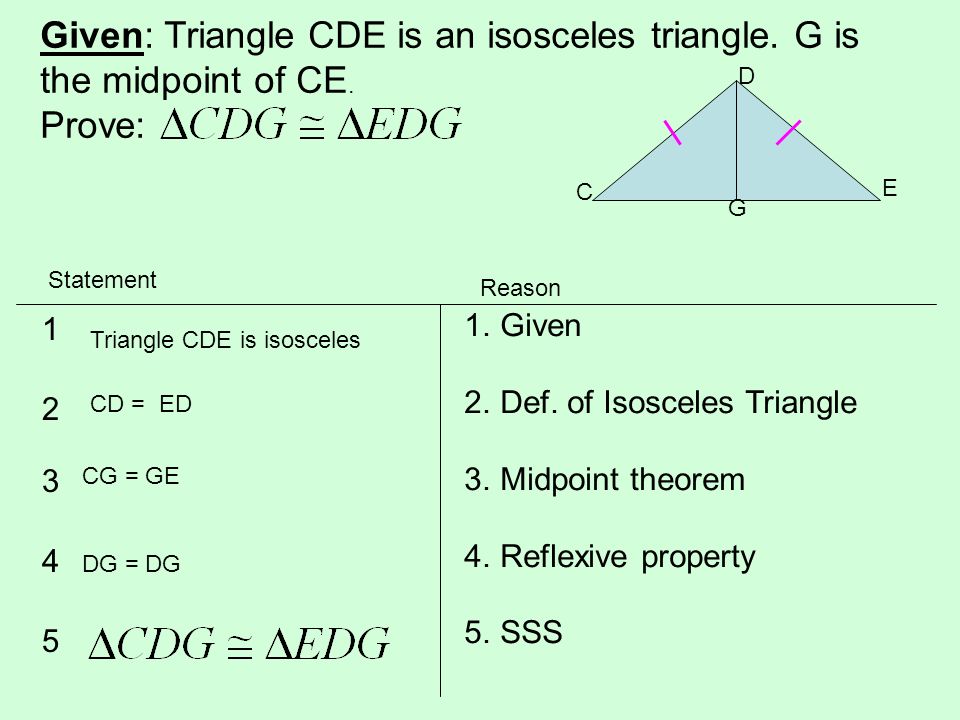 Given: Triangle CDE is an isosceles triangle. G is the midpoint of CE.
Prove: $\Delta CDG \cong \Delta EDG$

D
C
E
G

| Statement | Reason |
|---|---|
| 1 Triangle CDE is isosceles | 1. Given |
| 2 CD = ED | 2. Def. of Isosceles Triangle |
| 3 CG = GE | 3. Midpoint theorem |
| 4 DG = DG | 4. Reflexive property |
| 5 $\Delta CDG \cong \Delta EDG$ | 5. SSS |